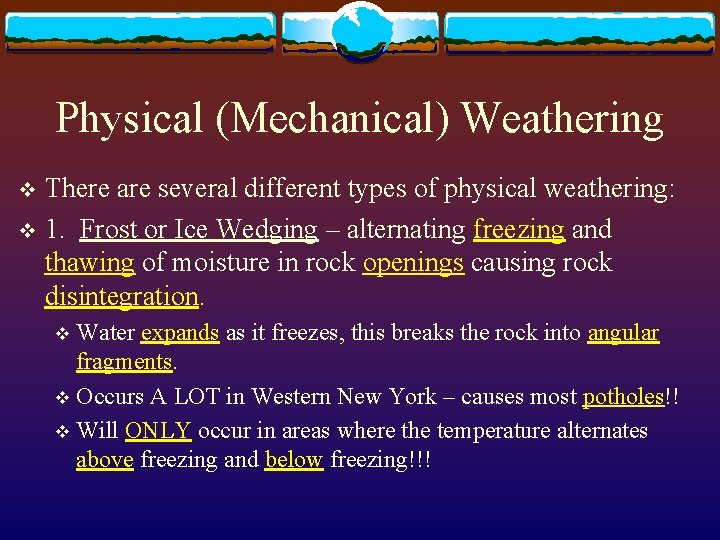 Physical (Mechanical) Weathering

❖ There are several different types of physical weathering:

❖ 1. Frost or Ice Wedging – alternating freezing and thawing of moisture in rock openings causing rock disintegration.

❖ Water expands as it freezes, this breaks the rock into angular fragments.

❖ Occurs A LOT in Western New York – causes most potholes!!

❖ Will ONLY occur in areas where the temperature alternates above freezing and below freezing!!!